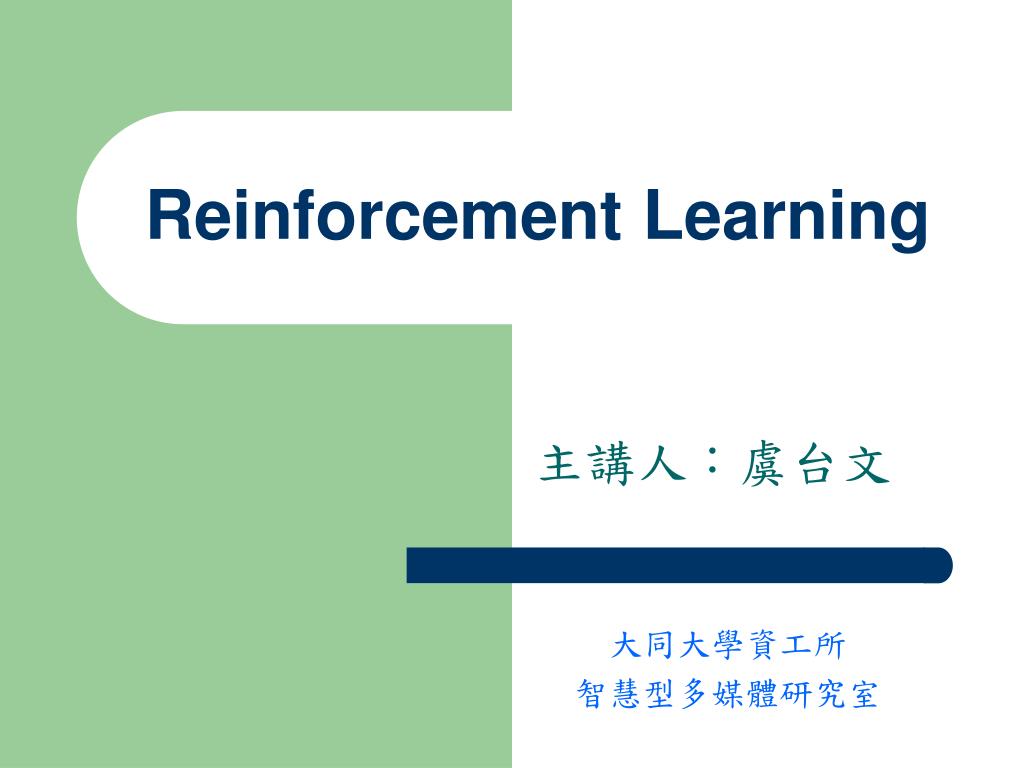 Reinforcement Learning

主講人：虞台文

大同大學資工所
智慧型多媒體研究室